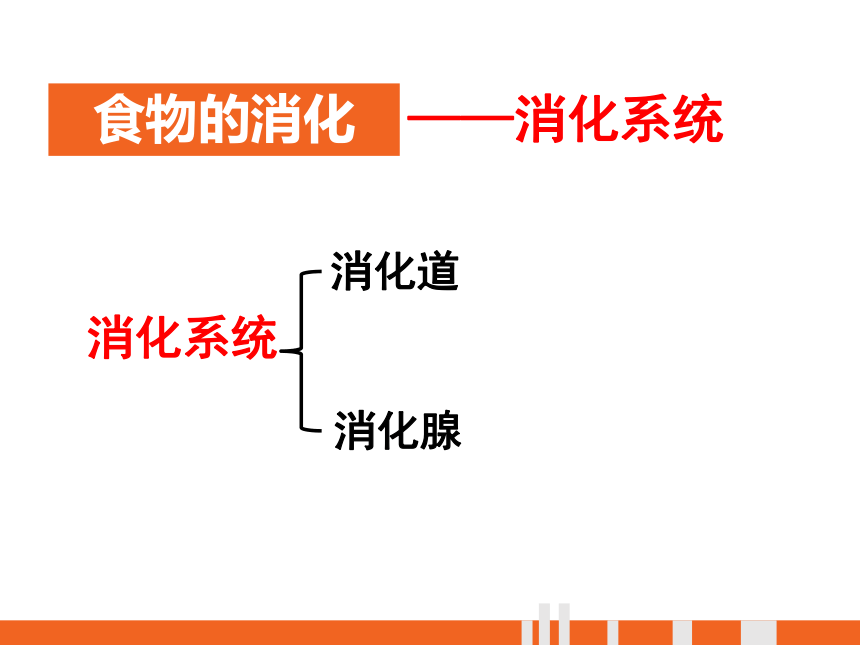 食物的消化 ——消化系统

消化系统

消化道

消化腺